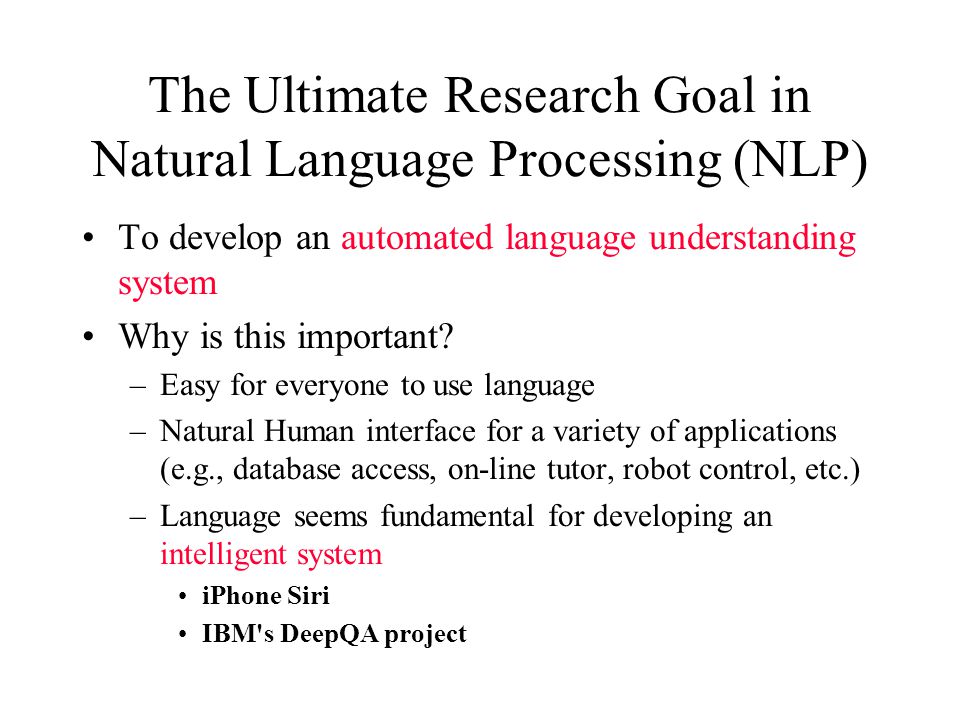 The Ultimate Research Goal in Natural Language Processing (NLP)

• To develop an automated language understanding system

• Why is this important?
– Easy for everyone to use language
– Natural Human interface for a variety of applications (e.g., database access, on-line tutor, robot control, etc.)
– Language seems fundamental for developing an intelligent system
• iPhone Siri
• IBM's DeepQA project